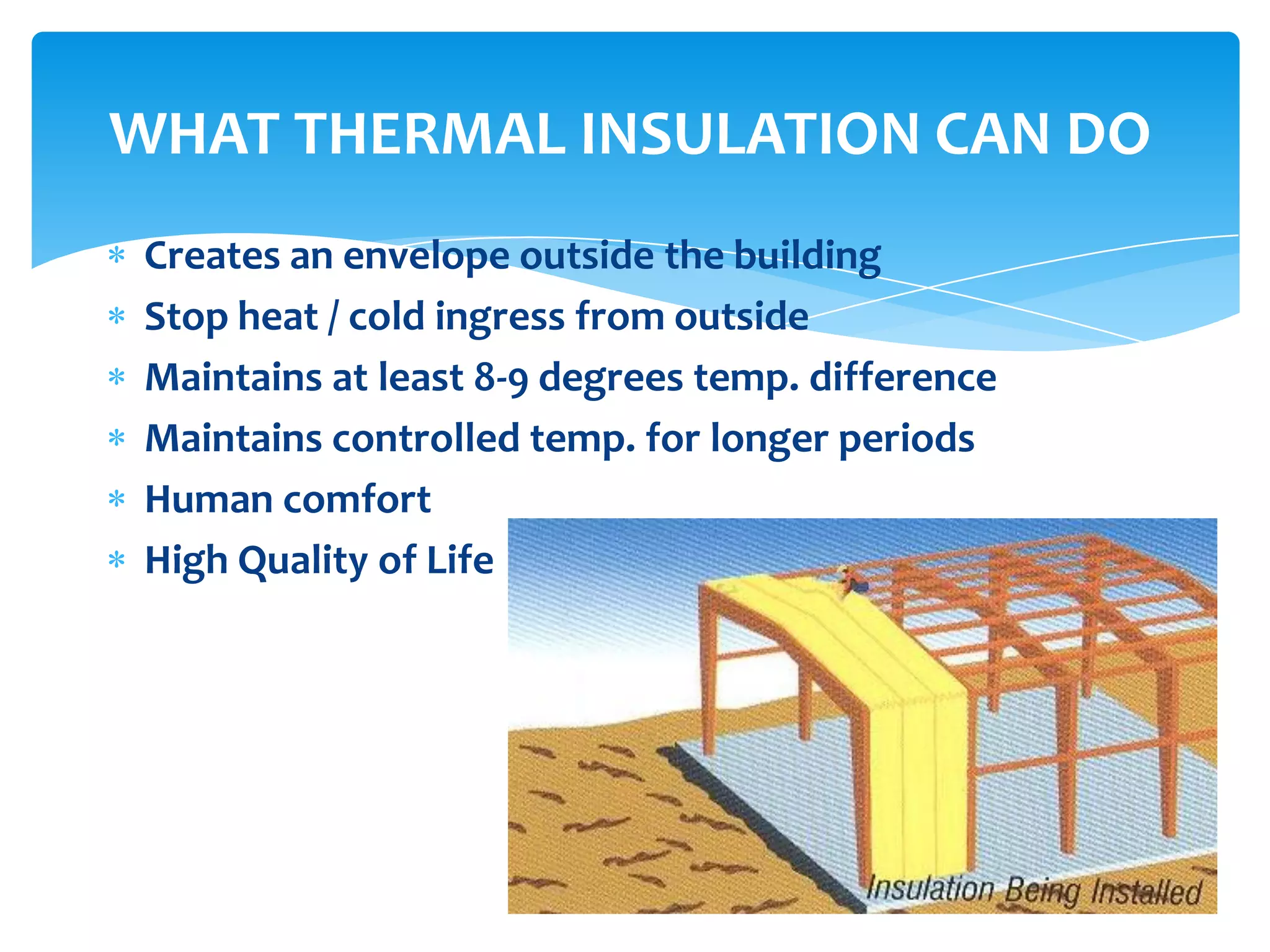 WHAT THERMAL INSULATION CAN DO

* Creates an envelope outside the building
* Stop heat / cold ingress from outside
* Maintains at least 8-9 degrees temp. difference
* Maintains controlled temp. for longer periods
* Human comfort
* High Quality of Life

Insulation Being Installed